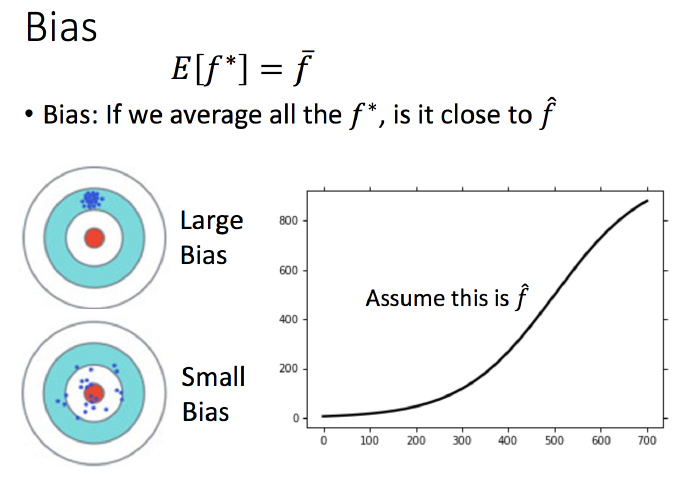 Bias

$E[f^*] = \bar{f}$

• Bias: If we average all the $f^*$, is it close to $\hat{f}$

Large Bias

Small Bias

800
600
400
200
0

Assume this is $\hat{f}$

0 100 200 300 400 500 600 700